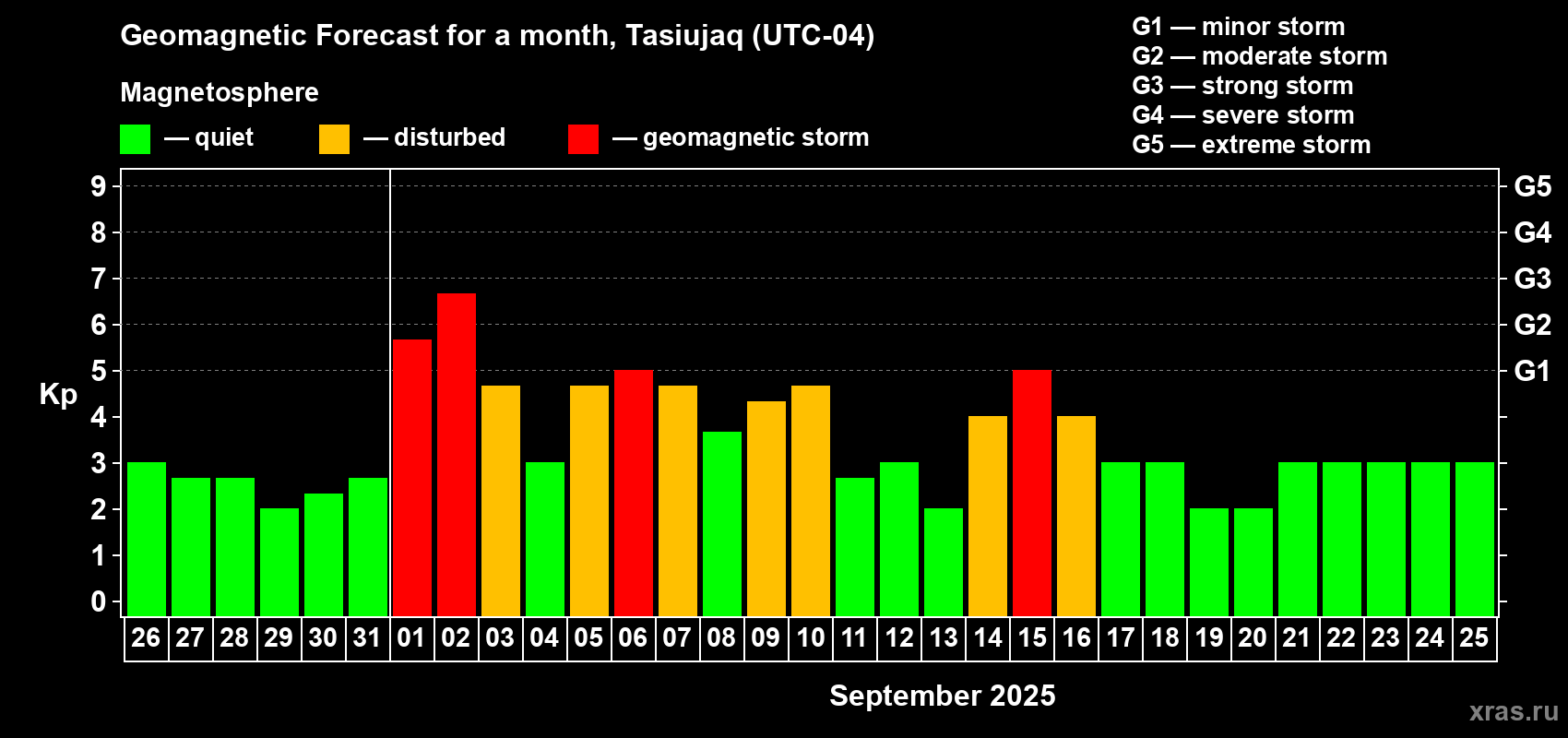 Geomagnetic Forecast for a month, Tasiujaq (UTC-04)

Magnetosphere

— quiet — disturbed — geomagnetic storm

G1 — minor storm
G2 — moderate storm
G3 — strong storm
G4 — severe storm
G5 — extreme storm

Kp

9
8
7
6
5
4
3
2
1
0

G5
G4
G3
G2
G1

26 27 28 29 30 31 01 02 03 04 05 06 07 08 09 10 11 12 13 14 15 16 17 18 19 20 21 22 23 24 25

September 2025

xras.ru